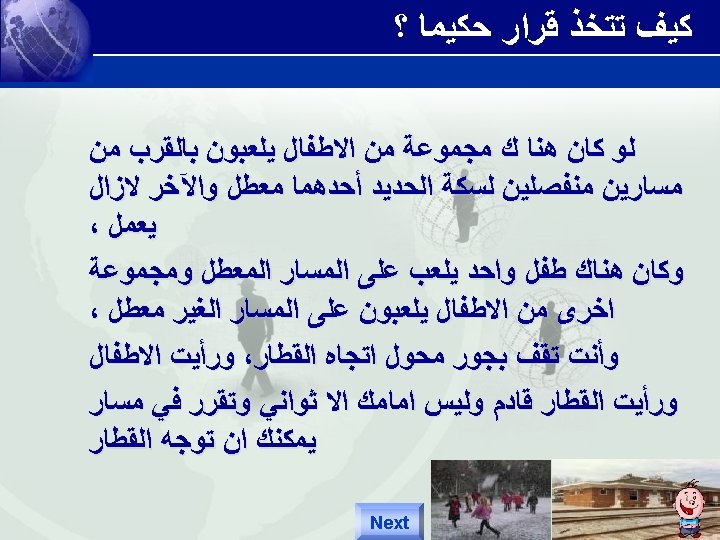 كيف تتخذ قرار حكيما ؟

لو كان هنا ك مجموعة من الاطفال يلعبون بالقرب من مسارين منفصلين لسكة الحديد أحدهما معطل والآخر لازال يعمل ،

وكان هناك طفل واحد يلعب على المسار المعطل ومجموعة اخرى من الاطفال يلعبون على المسار الغير معطل ،

وأنت تقف بجور محول اتجاه القطار، ورأيت الاطفال

ورأيت القطار قادم وليس امامك الا ثواني وتقرر في مسار يمكنك ان توجه القطار

Next